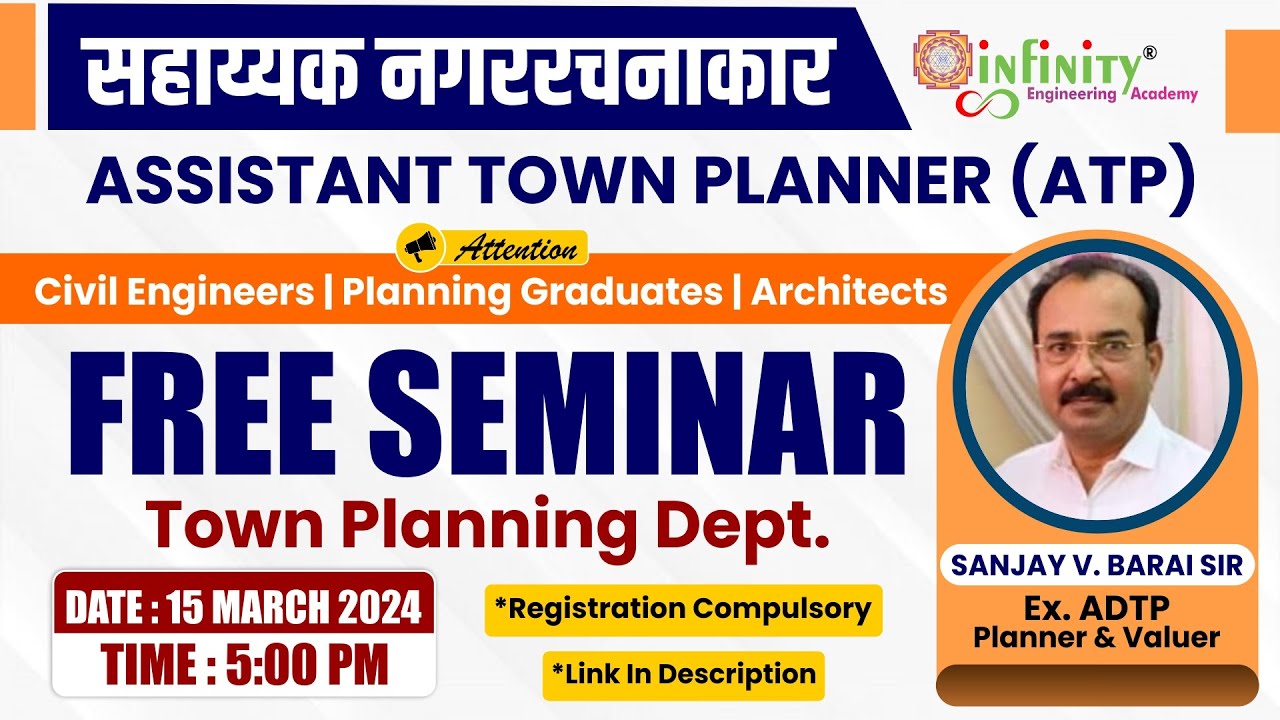 सहाय्यक नगररचनाकार

infinity®
Engineering Academy

ASSISTANT TOWN PLANNER (ATP)

Attention

Civil Engineers | Planning Graduates | Architects

FREE SEMINAR

Town Planning Dept.

DATE : 15 MARCH 2024
TIME : 5:00 PM

*Registration Compulsory

*Link In Description

SANJAY V. BARAI SIR
Ex. ADTP
Planner & Valuer